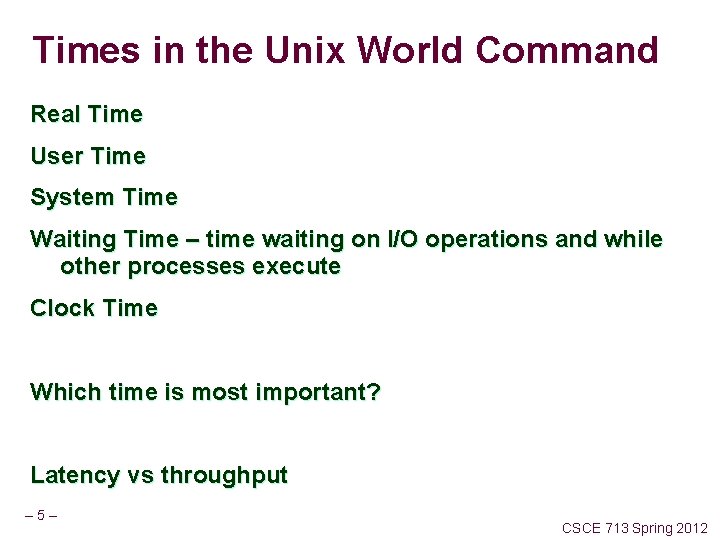 Times in the Unix World Command

Real Time

User Time

System Time

Waiting Time – time waiting on I/O operations and while other processes execute

Clock Time

Which time is most important?

Latency vs throughput

– 5 –

CSCE 713 Spring 2012